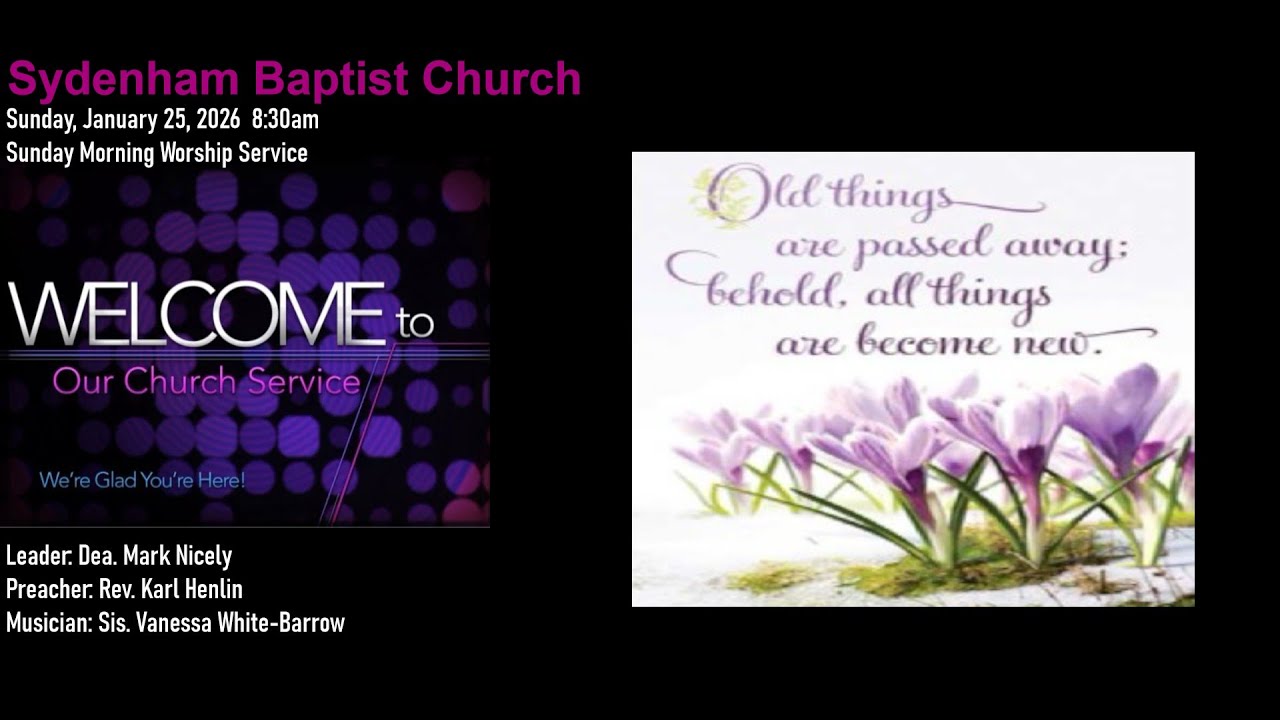 Sydenham Baptist Church
Sunday, January 25, 2026 8:30am
Sunday Morning Worship Service

WELCOME to
Our Church Service

We're Glad You're Here!

Leader: Dea. Mark Nicely
Preacher: Rev. Karl Henlin
Musician: Sis. Vanessa White-Barrow

Old things are passed away; behold, all things are become new.